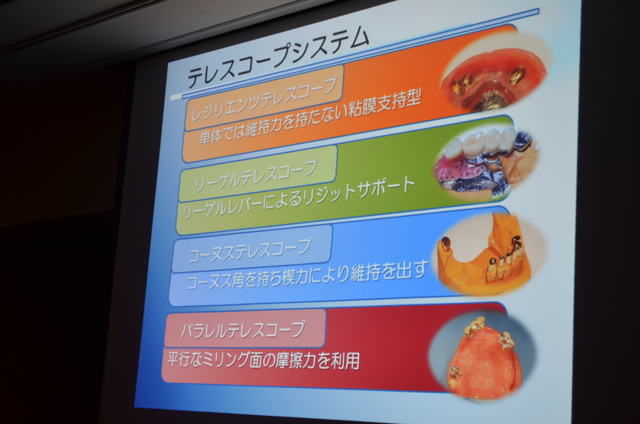 テレスコープシステム

レジリエンツテレスコープ
単体では維持力を持たない粘膜支持型

リーゲルテレスコープ
リーゲルレバーによるリジットサポート

コーヌステレスコープ
コーヌス角を持ち楔力により維持を出す

パラレルテレスコープ
平行なミリング面の摩擦力を利用